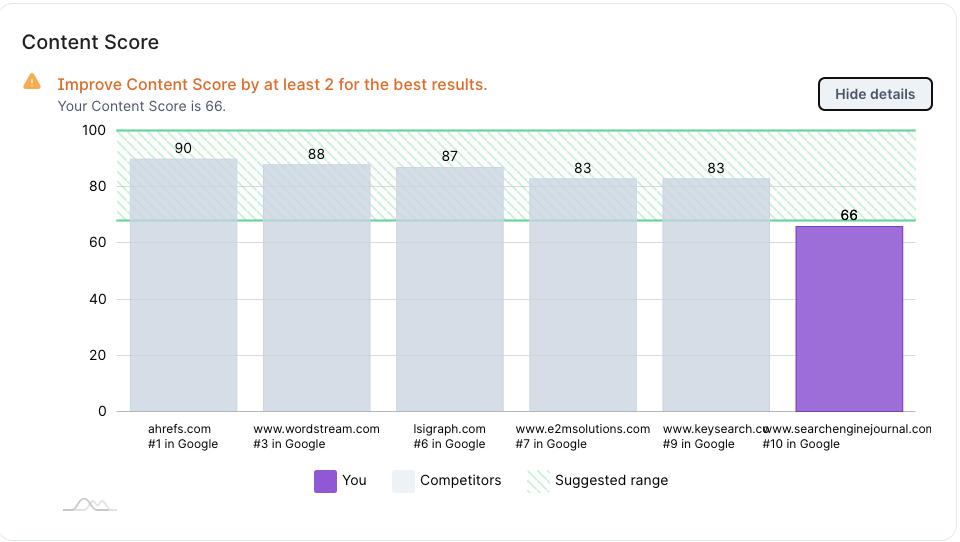 Content Score

Improve Content Score by at least 2 for the best results.
Your Content Score is 66.

Hide details

100
80
60
40
20
0

90
88
87
83
83
66

ahrefs.com
#1 in Google

www.wordstream.com
#3 in Google

lsigraph.com
#6 in Google

www.e2msolutions.com
#7 in Google

www.keysearch.co
#9 in Google

www.searchenginejournal.com
#10 in Google

You
Competitors
Suggested range